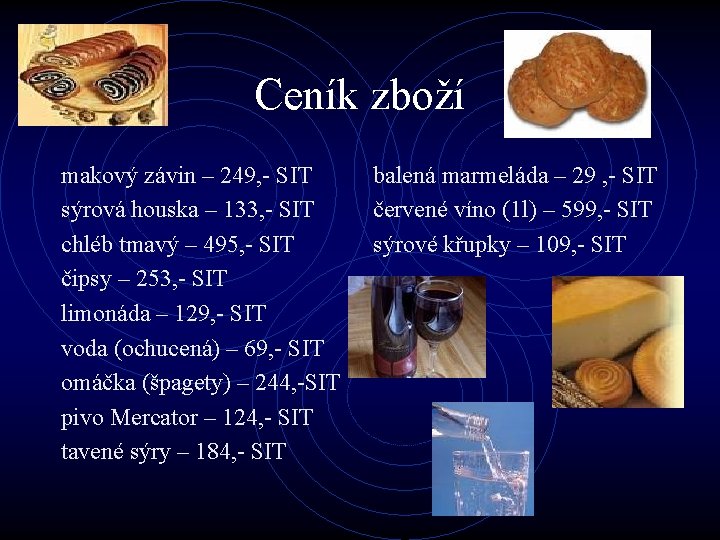 Ceník zboží

makový závin – 249,- SIT
sýrová houska – 133,- SIT
chléb tmavý – 495,- SIT
čipsy – 253,- SIT
limonáda – 129,- SIT
voda (ochucená) – 69,- SIT
omáčka (špagety) – 244,-SIT
pivo Mercator – 124,- SIT
tavené sýry – 184,- SIT

balená marmeláda – 29 ,- SIT
červené víno (1l) – 599,- SIT
sýrové křupky – 109,- SIT